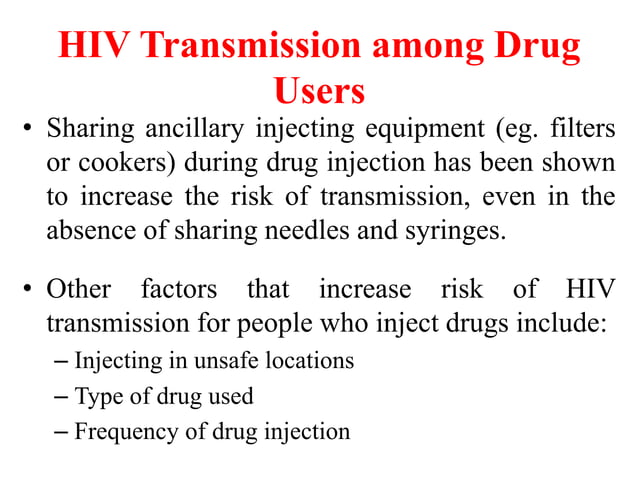 HIV Transmission among Drug Users

• Sharing ancillary injecting equipment (eg. filters or cookers) during drug injection has been shown to increase the risk of transmission, even in the absence of sharing needles and syringes.

• Other factors that increase risk of HIV transmission for people who inject drugs include:
– Injecting in unsafe locations
– Type of drug used
– Frequency of drug injection